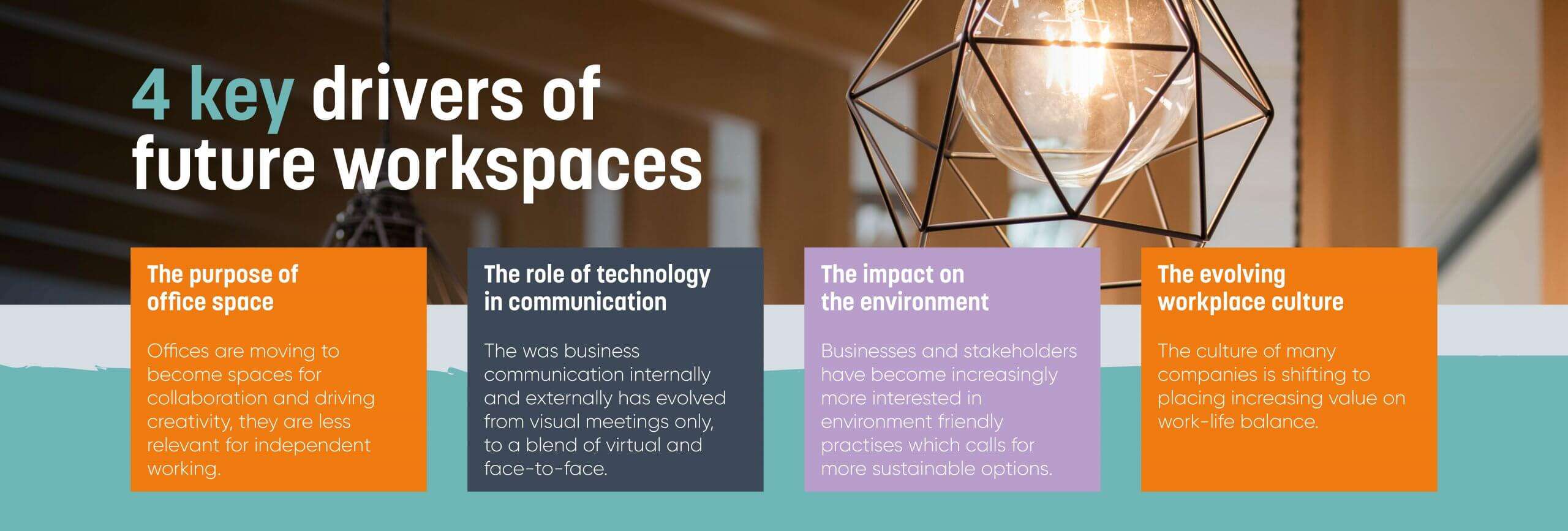 4 key drivers of future workspaces

The purpose of office space

Offices are moving to become spaces for collaboration and driving creativity, they are less relevant for independent working.

The role of technology in communication

The was business communication internally and externally has evolved from visual meetings only, to a blend of virtual and face-to-face.

The impact on the environment

Businesses and stakeholders have become increasingly more interested in environment friendly practises which calls for more sustainable options.

The evolving workplace culture

The culture of many companies is shifting to placing increasing value on work-life balance.